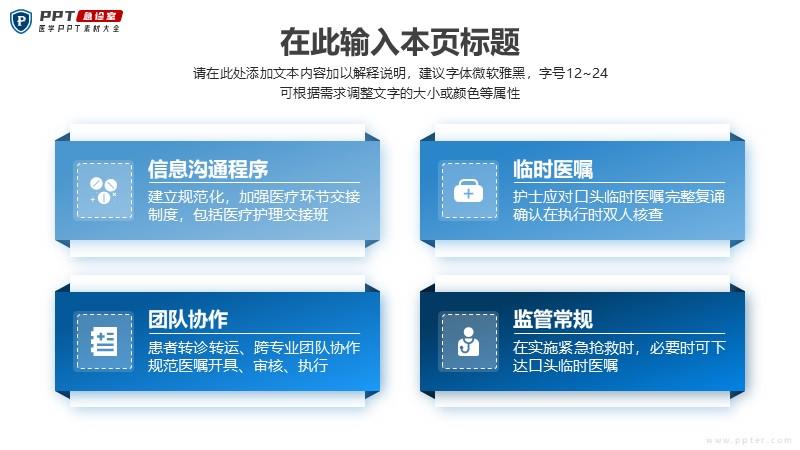 PPT 急诊室
医学PPT素材大全

在此输入本页标题

请在此处添加文本内容加以解释说明，建议字体微软雅黑，字号12~24
可根据需求调整文字的大小或颜色等属性

信息沟通程序
建立规范化，加强医疗环节交接制度，包括医疗护理交接班

临时医嘱
护士应对口头临时医嘱完整复诵确认在执行时双人核查

团队协作
患者转诊转运、跨专业团队协作规范医嘱开具、审核、执行

监管常规
在实施紧急抢救时，必要时可下达口头临时医嘱

www.ppter.com